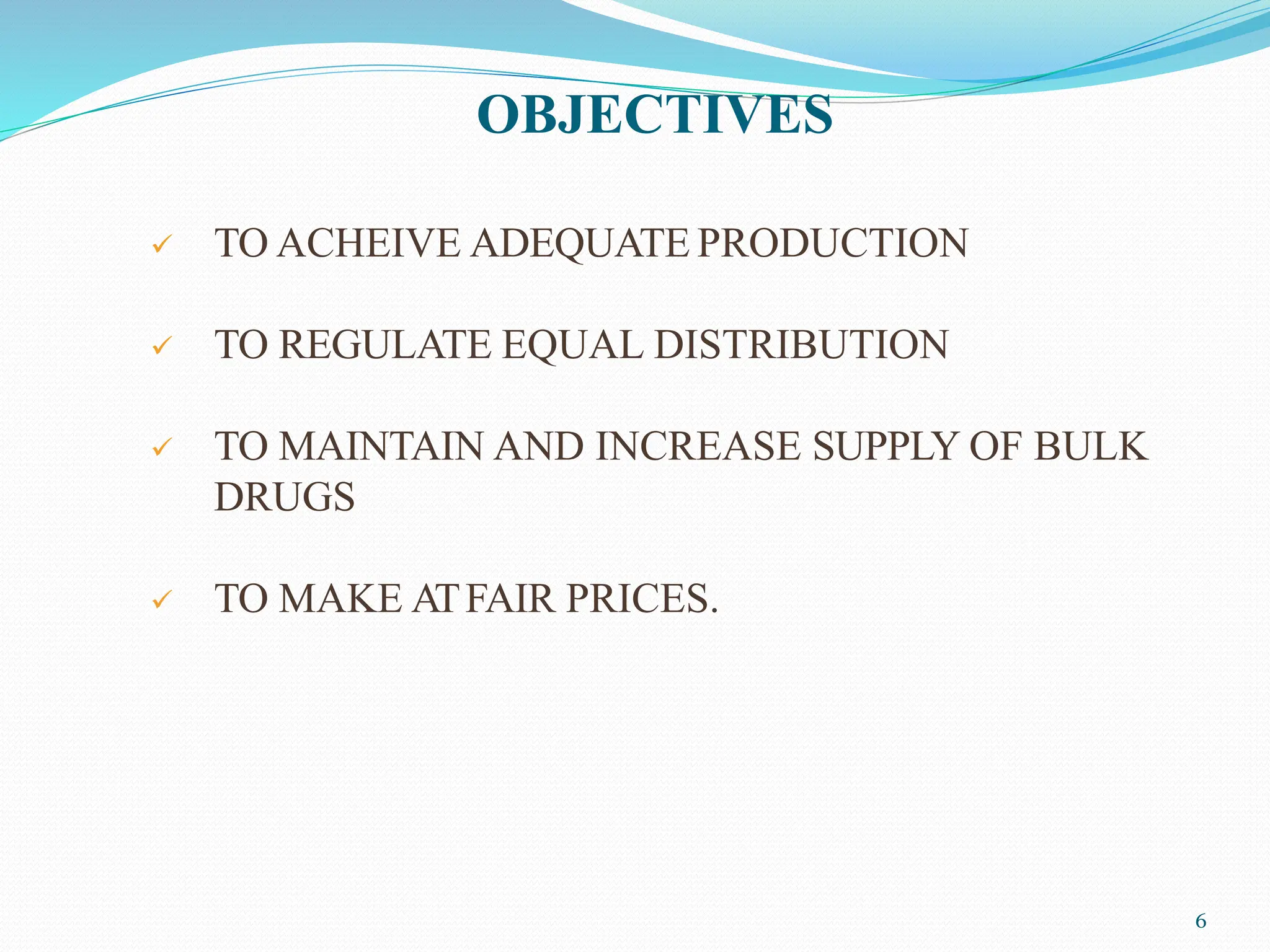 OBJECTIVES

✓ TO ACHEIVE ADEQUATE PRODUCTION

✓ TO REGULATE EQUAL DISTRIBUTION

✓ TO MAINTAIN AND INCREASE SUPPLY OF BULK DRUGS

✓ TO MAKE AT FAIR PRICES.

6